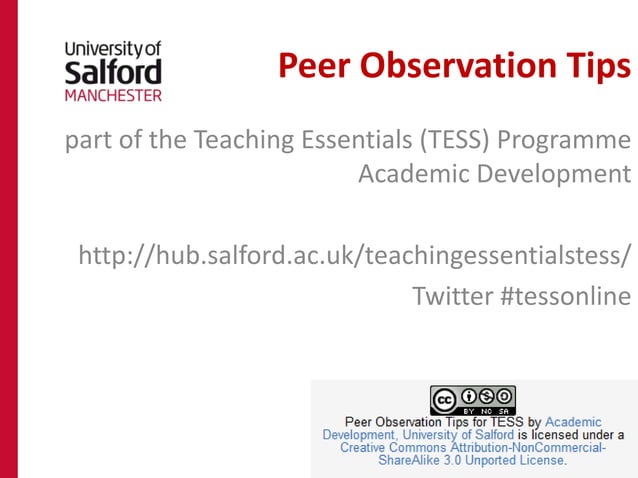 University of
Salford
MANCHESTER

Peer Observation Tips

part of the Teaching Essentials (TESS) Programme
Academic Development

http://hub.salford.ac.uk/teachingessentialstess/
Twitter #tessonline

cc BY NC SA

Peer Observation Tips for TESS by Academic Development, University of Salford is licensed under a Creative Commons Attribution-NonCommercial-ShareAlike 3.0 Unported License.